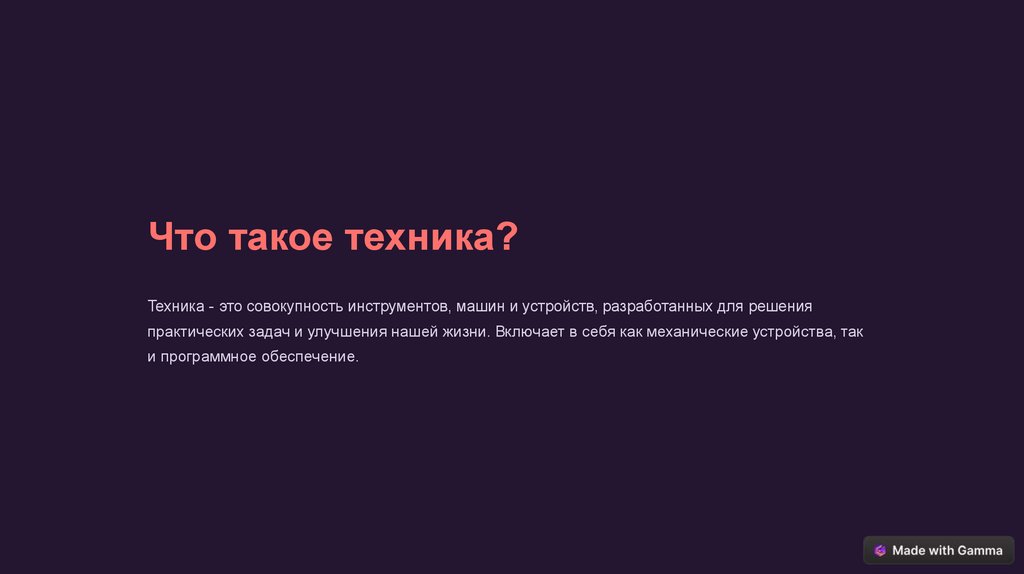 Что такое техника?

Техника - это совокупность инструментов, машин и устройств, разработанных для решения практических задач и улучшения нашей жизни. Включает в себя как механические устройства, так и программное обеспечение.

Made with Gamma